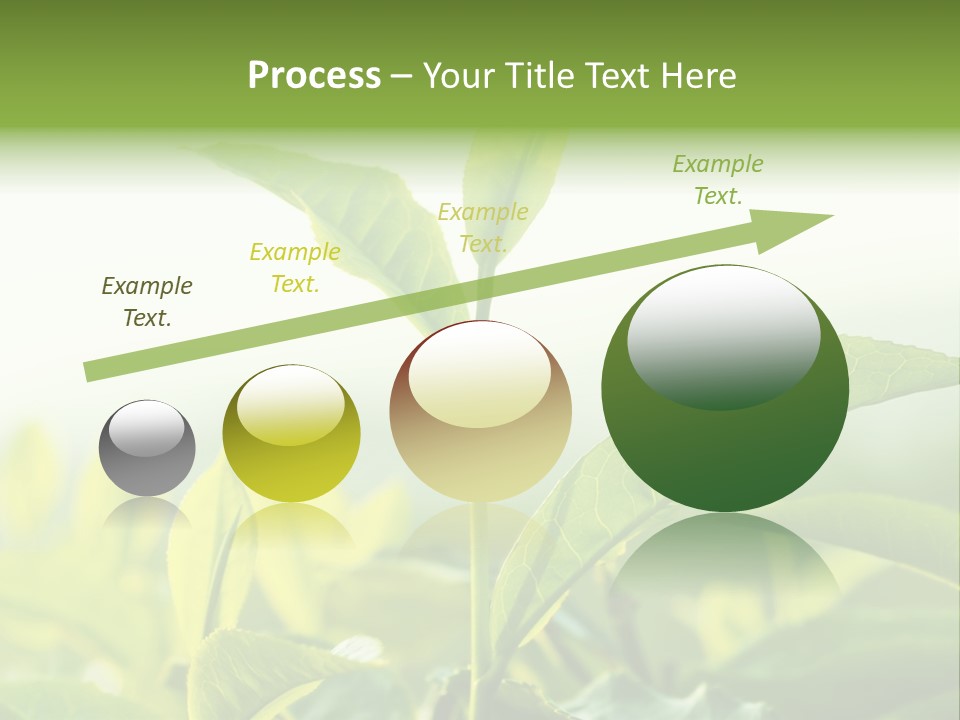 Process – Your Title Text Here

Example Text.

Example Text.

Example Text.

Example Text.